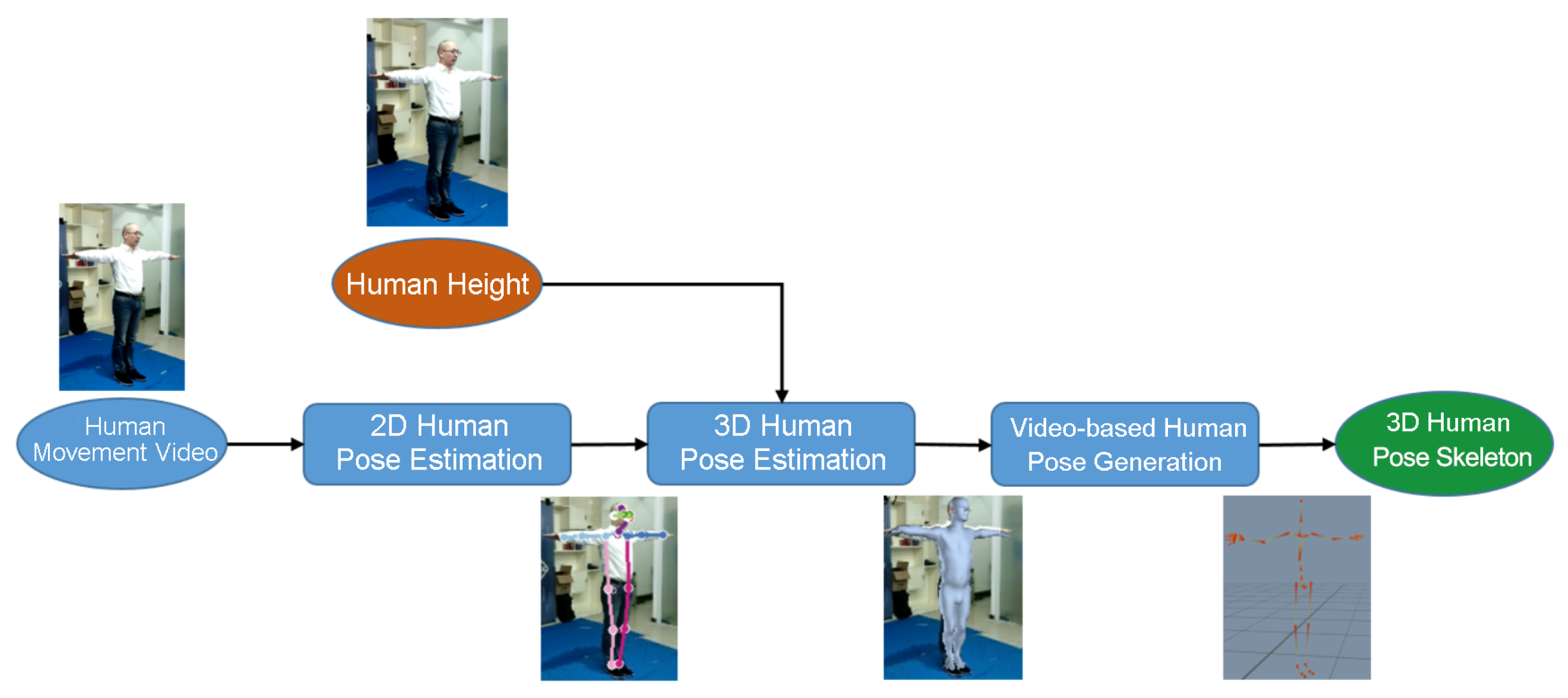 Human Height

Human Movement Video

2D Human Pose Estimation

3D Human Pose Estimation

Video-based Human Pose Generation

3D Human Pose Skeleton